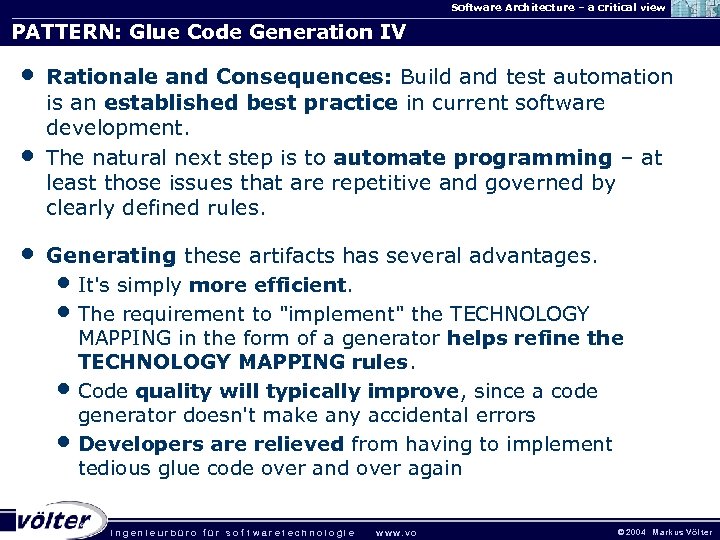 Software Architecture – a critical view

PATTERN: Glue Code Generation IV

• Rationale and Consequences: Build and test automation is an established best practice in current software development.

• The natural next step is to automate programming – at least those issues that are repetitive and governed by clearly defined rules.

• Generating these artifacts has several advantages.
  • It's simply more efficient.
  • The requirement to "implement" the TECHNOLOGY MAPPING in the form of a generator helps refine the TECHNOLOGY MAPPING rules.
  • Code quality will typically improve, since a code generator doesn't make any accidental errors
  • Developers are relieved from having to implement tedious glue code over and over again

völter ingenieurbüro für softwaretechnologie www.vo ©2004 Markus Völter